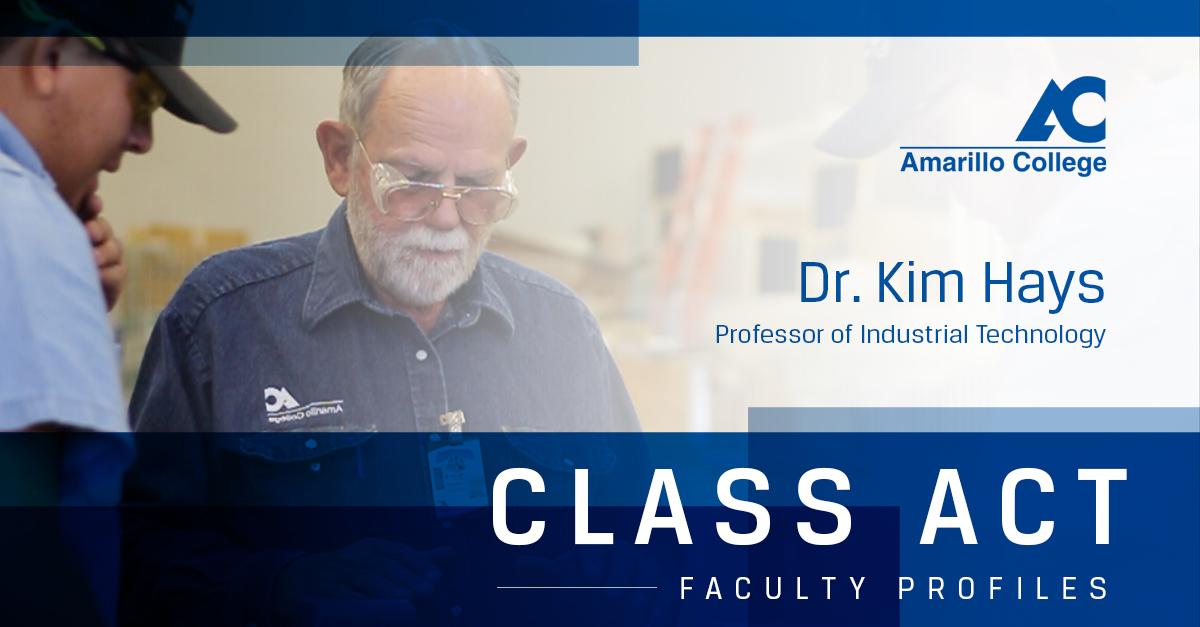 AC
Amarillo College

Dr. Kim Hays
Professor of Industrial Technology

AC Amarillo College

CLASS ACT
FACULTY PROFILES